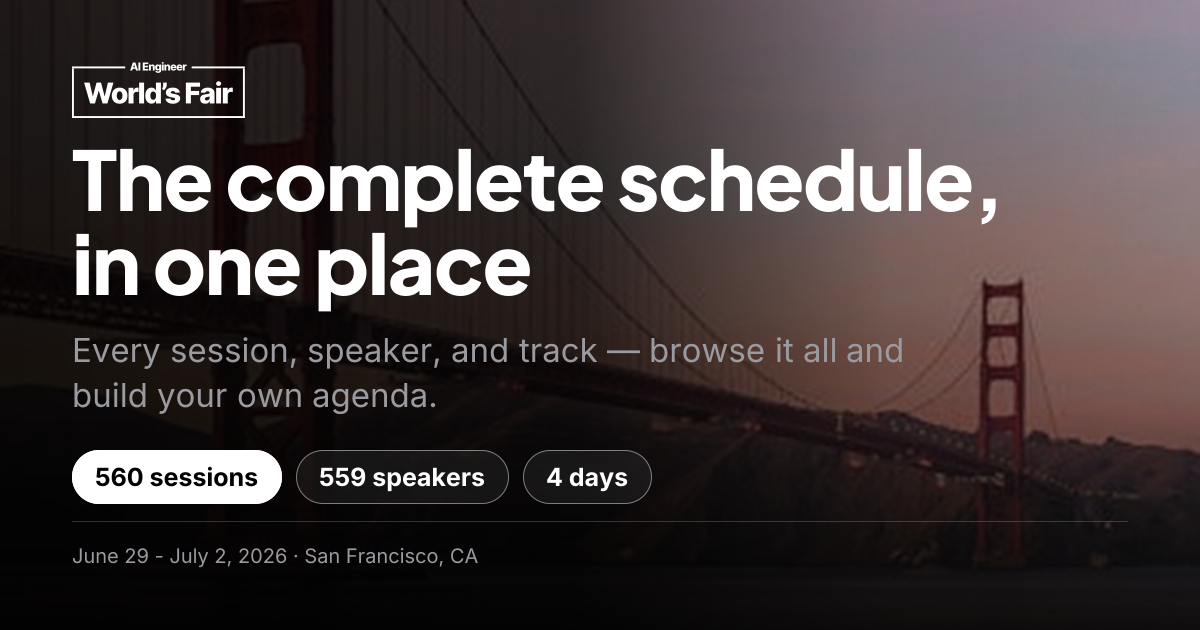 AI Engineer
World's Fair

The complete schedule, in one place

Every session, speaker, and track — browse it all and build your own agenda.

560 sessions

559 speakers

4 days

June 29 - July 2, 2026 · San Francisco, CA